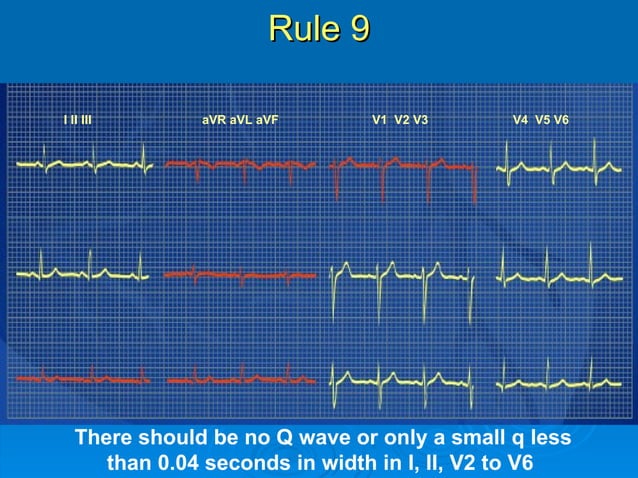 Rule 9

I II III

aVR aVL aVF

V1 V2 V3

V4 V5 V6

There should be no Q wave or only a small q less than 0.04 seconds in width in I, II, V2 to V6